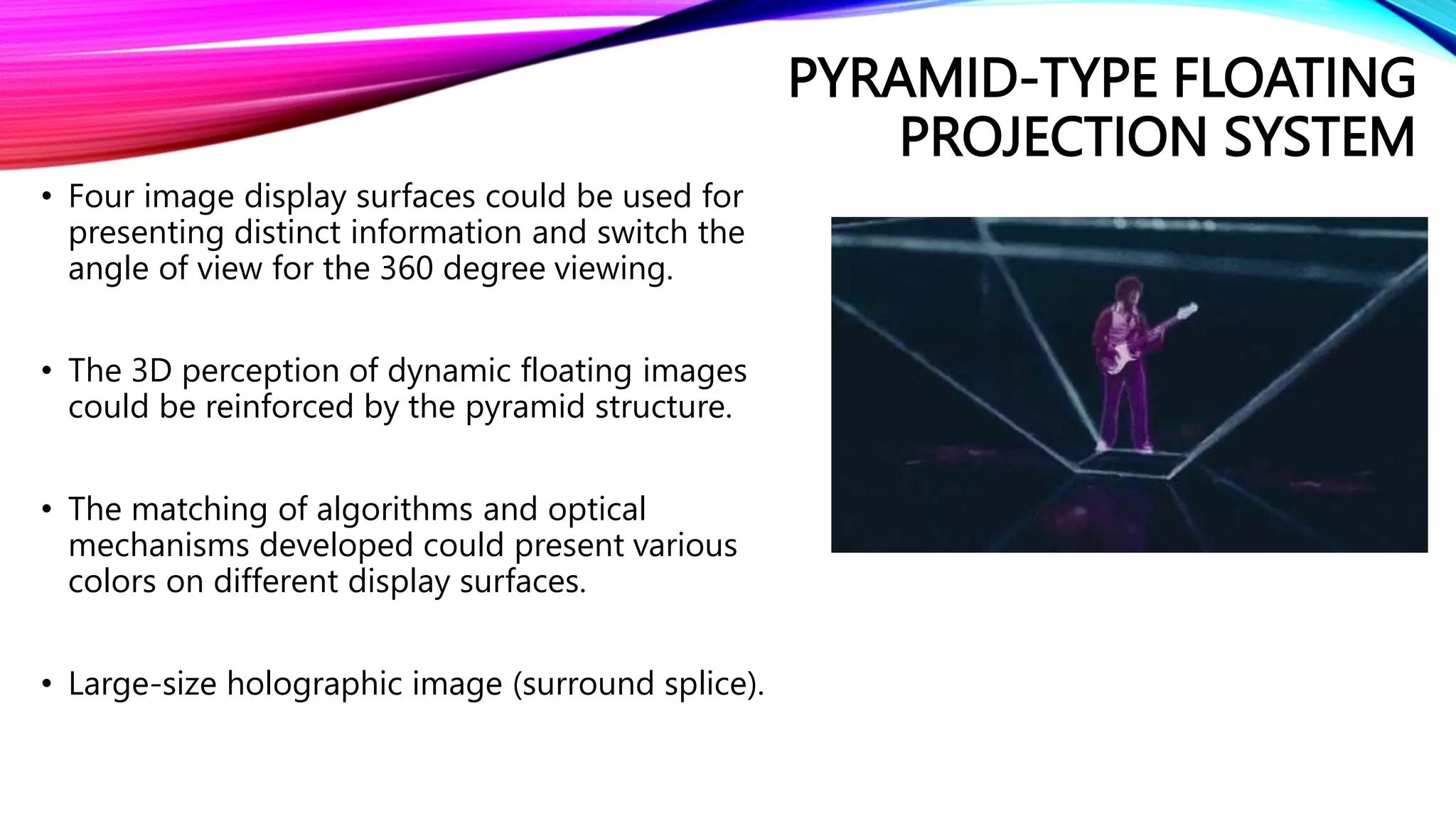 PYRAMID-TYPE FLOATING PROJECTION SYSTEM

• Four image display surfaces could be used for presenting distinct information and switch the angle of view for the 360 degree viewing.

• The 3D perception of dynamic floating images could be reinforced by the pyramid structure.

• The matching of algorithms and optical mechanisms developed could present various colors on different display surfaces.

• Large-size holographic image (surround splice).